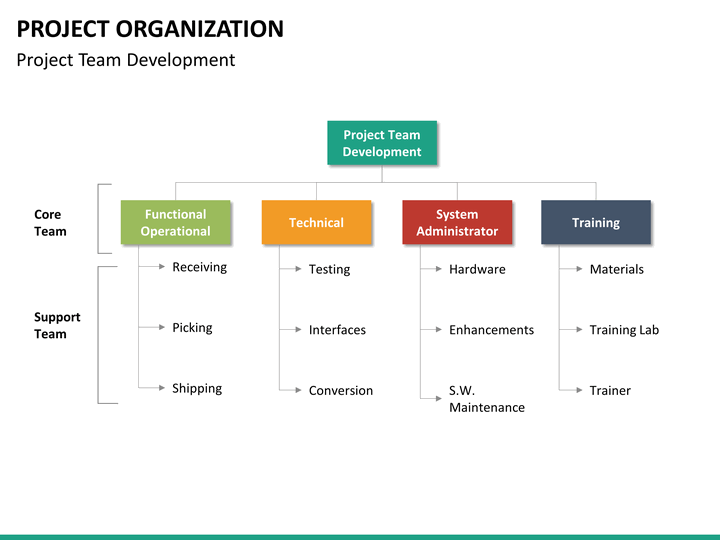 PROJECT ORGANIZATION
Project Team Development

Project Team Development

Core Team

Functional Operational

Technical

System Administrator

Training

Support Team

Receiving

Picking

Shipping

Testing

Interfaces

Conversion

Hardware

Enhancements

S.W. Maintenance

Materials

Training Lab

Trainer